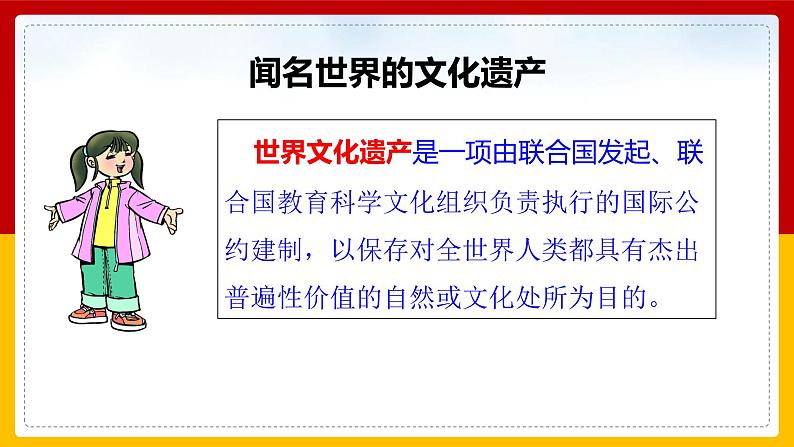 闻名世界的文化遗产

世界文化遗产是一项由联合国发起、联合国教育科学文化组织负责执行的国际公约建制，以保存对全世界人类都具有杰出普遍性价值的自然或文化处所为目的。